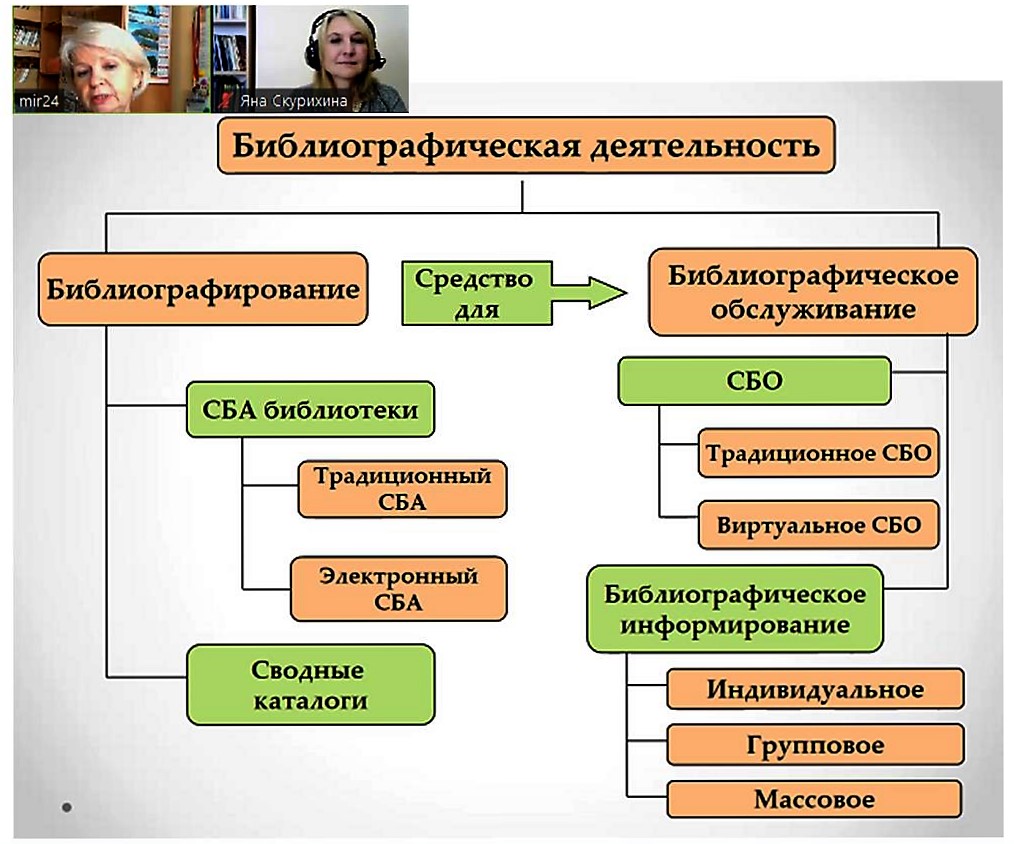 mir24
Яна Скурихина

Библиографическая деятельность

Библиографирование

Средство для

Библиографическое обслуживание

СБА библиотеки

Традиционный СБА

Электронный СБА

Сводные каталоги

СБО

Традиционное СБО

Виртуальное СБО

Библиографическое информирование

Индивидуальное

Групповое

Массовое